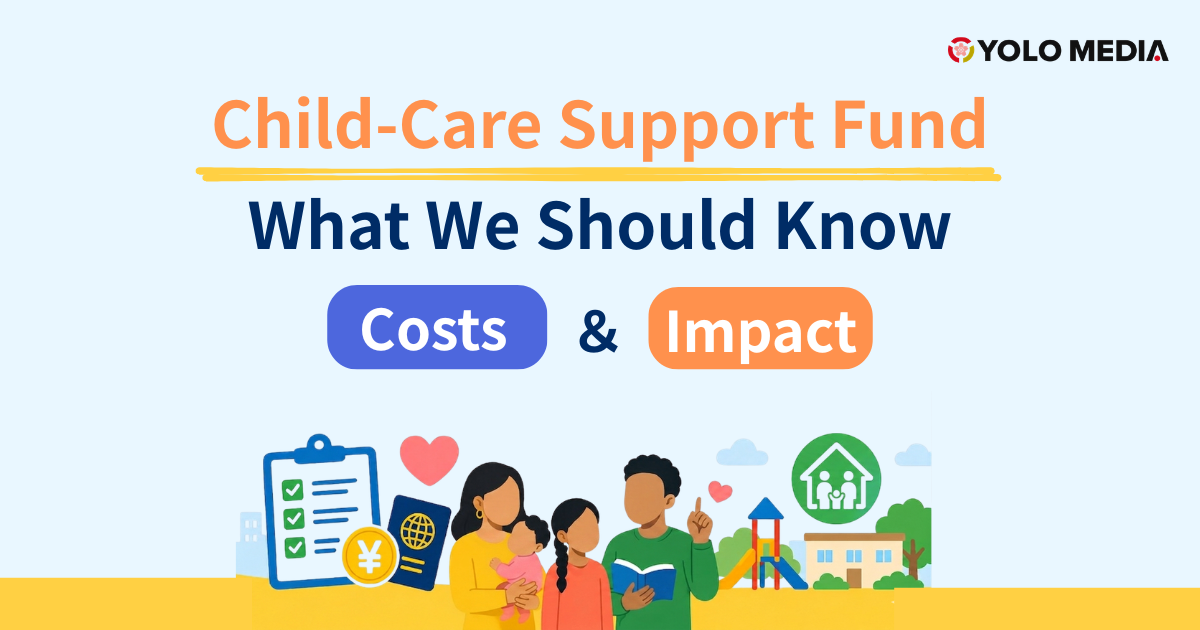 YOLO MEDIA

Child-Care Support Fund

What We Should Know

Costs & Impact

¥